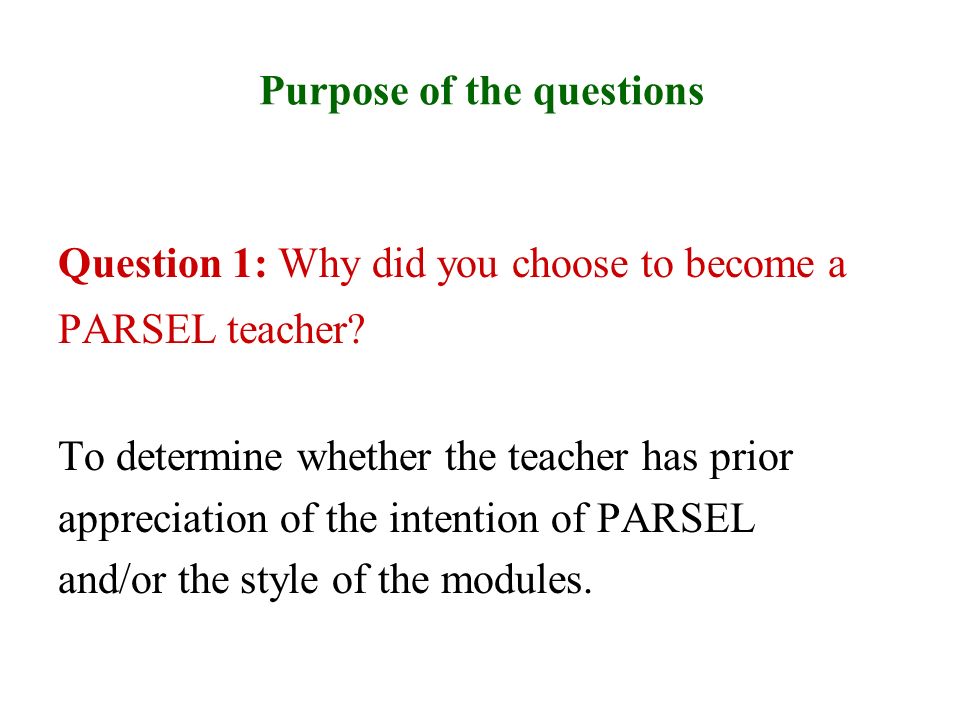 Purpose of the questions

Question 1: Why did you choose to become a PARSEL teacher?

To determine whether the teacher has prior appreciation of the intention of PARSEL and/or the style of the modules.